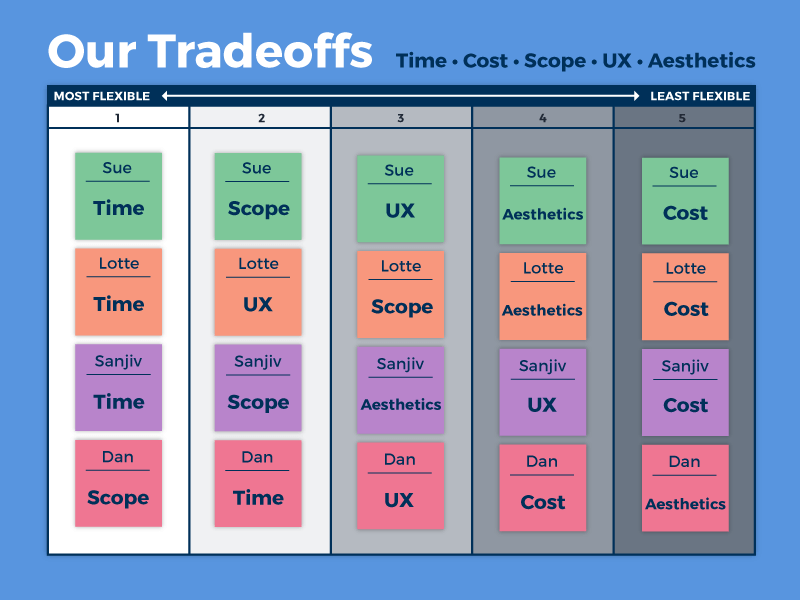 Our Tradeoffs Time • Cost • Scope • UX • Aesthetics

MOST FLEXIBLE ⟷ LEAST FLEXIBLE

| 1 | 2 | 3 | 4 | 5 |
|---|---|---|---|---|
| Sue Time | Sue Scope | Sue UX | Sue Aesthetics | Sue Cost |
| Lotte Time | Lotte UX | Lotte Scope | Lotte Aesthetics | Lotte Cost |
| Sanjiv Time | Sanjiv Scope | Sanjiv Aesthetics | Sanjiv UX | Sanjiv Cost |
| Dan Scope | Dan Time | Dan UX | Dan Cost | Dan Aesthetics |